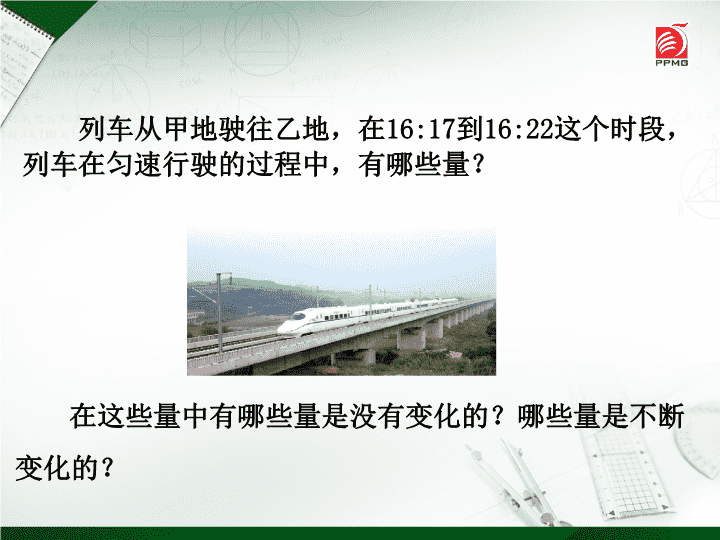 PPMG

列车从甲地驶往乙地，在16:17到16:22这个时段，列车在匀速行驶的过程中，有哪些量？

在这些量中有哪些量是没有变化的？哪些量是不断变化的？